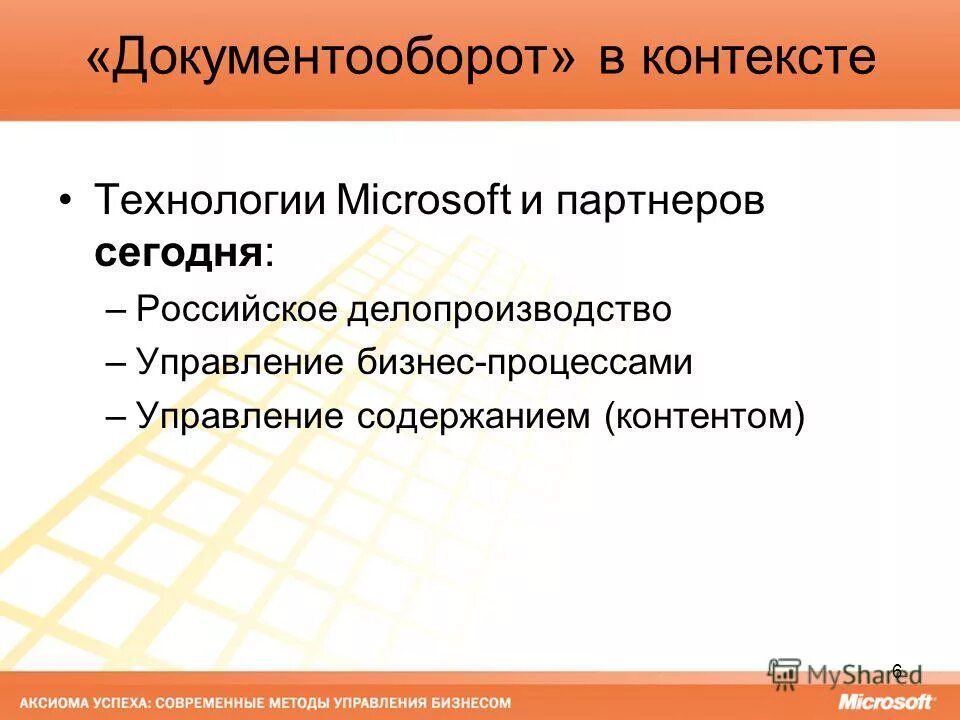 «Документооборот» в контексте

• Технологии Microsoft и партнеров **сегодня**:
– Российское делопроизводство
– Управление бизнес-процессами
– Управление содержанием (контентом)

6

MyShared

АКСИОМА УСПЕХА: СОВРЕМЕННЫЕ МЕТОДЫ УПРАВЛЕНИЯ БИЗНЕСОМ

Microsoft